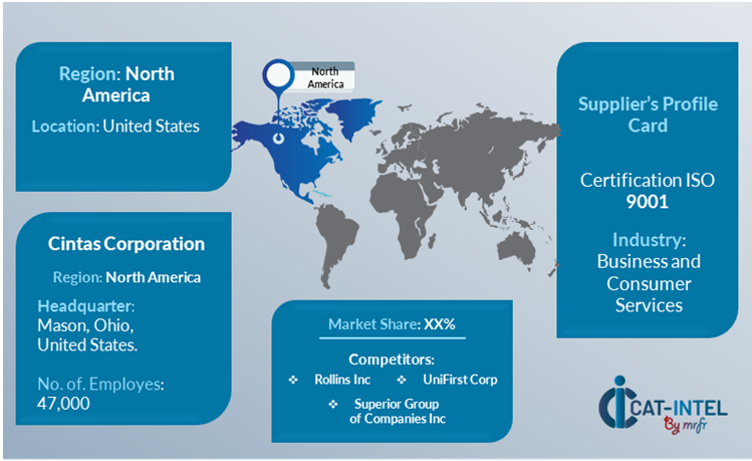 Region: North America

Location: United States

North America

Supplier's Profile Card

Certification ISO 9001

Industry: Business and Consumer Services

Cintas Corporation

Region: North America

Headquarter: Mason, Ohio, United States.

No. of. Employes: 47,000

Market Share: XX%

Competitors:

❖ Rollins Inc ❖ UniFirst Corp

❖ Superior Group of Companies Inc

CAT-INTEL

By mrfr